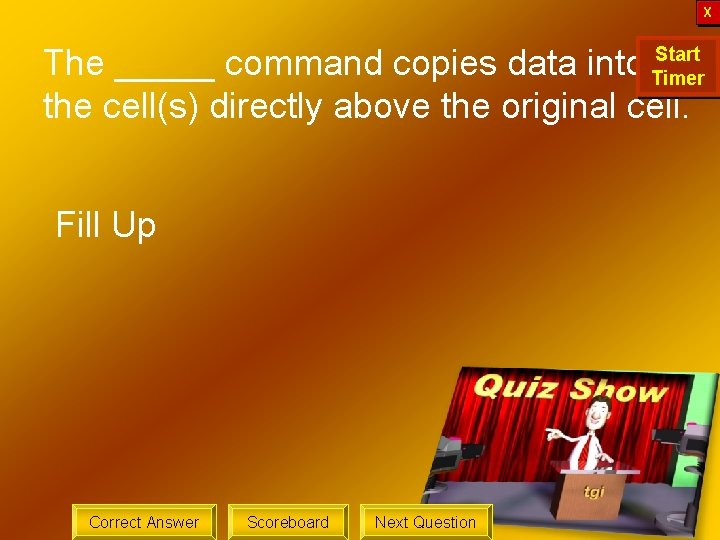 X

Start Timer

The _____ command copies data into the cell(s) directly above the original cell.

Fill Up

Quiz Show

tgi

Correct Answer

Scoreboard

Next Question